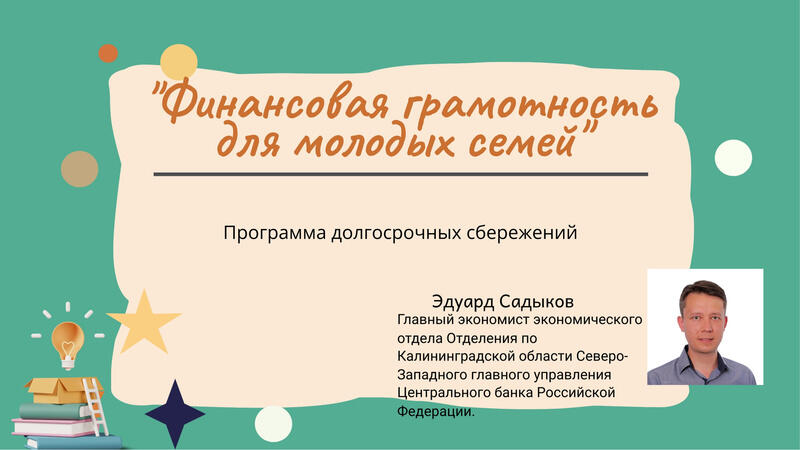 "Финансовая грамотность для молодых семей"

Программа долгосрочных сбережений

Эдуард Садыков
Главный экономист экономического отдела Отделения по Калининградской области Северо-Западного главного управления Центрального банка Российской Федерации.